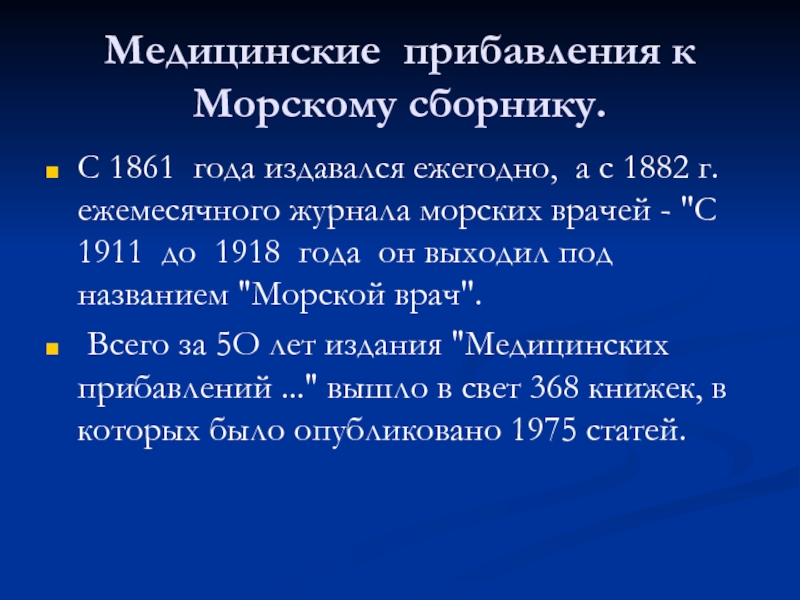 Медицинские прибавления к Морскому сборнику.

С 1861 года издавался ежегодно, а с 1882 г. ежемесячного журнала морских врачей - "С 1911 до 1918 года он выходил под названием "Морской врач".

Всего за 5О лет издания "Медицинских прибавлений ..." вышло в свет 368 книжек, в которых было опубликовано 1975 статей.